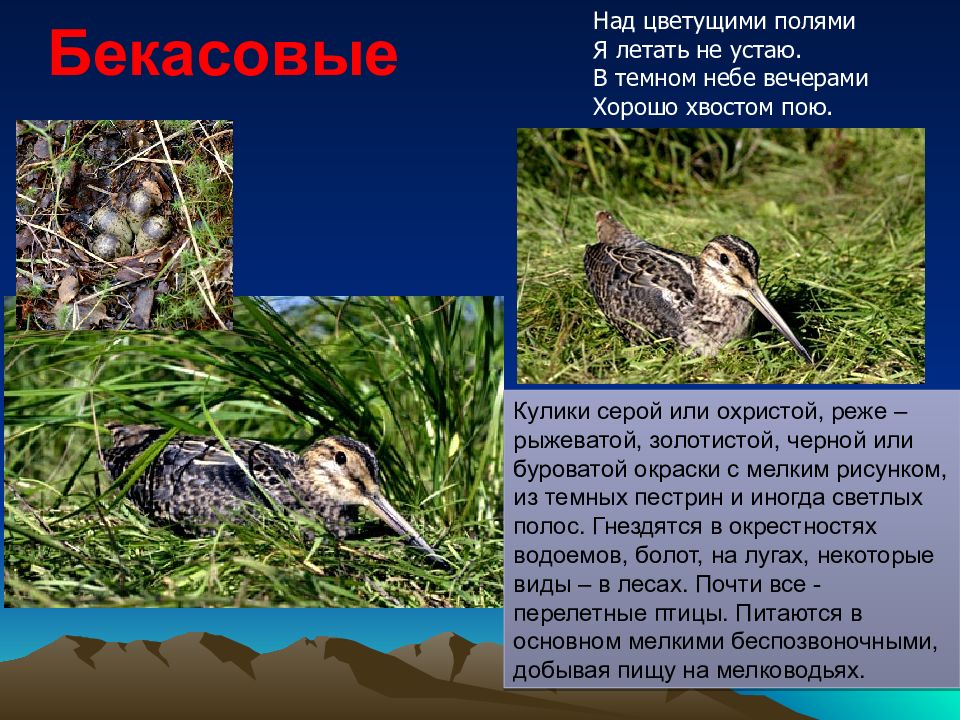 Бекасовые

Над цветущими полями
Я летать не устаю.
В темном небе вечерами
Хорошо хвостом пою.

Кулики серой или охристой, реже – рыжеватой, золотистой, черной или буроватой окраски с мелким рисунком, из темных пестрин и иногда светлых полос. Гнездятся в окрестностях водоемов, болот, на лугах, некоторые виды – в лесах. Почти все - перелетные птицы. Питаются в основном мелкими беспозвоночными, добывая пищу на мелководьях.